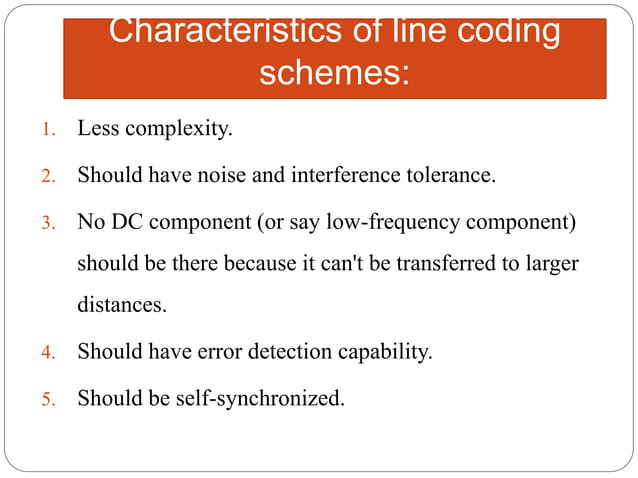 Characteristics of line coding schemes:

1. Less complexity.
2. Should have noise and interference tolerance.
3. No DC component (or say low-frequency component) should be there because it can't be transferred to larger distances.
4. Should have error detection capability.
5. Should be self-synchronized.